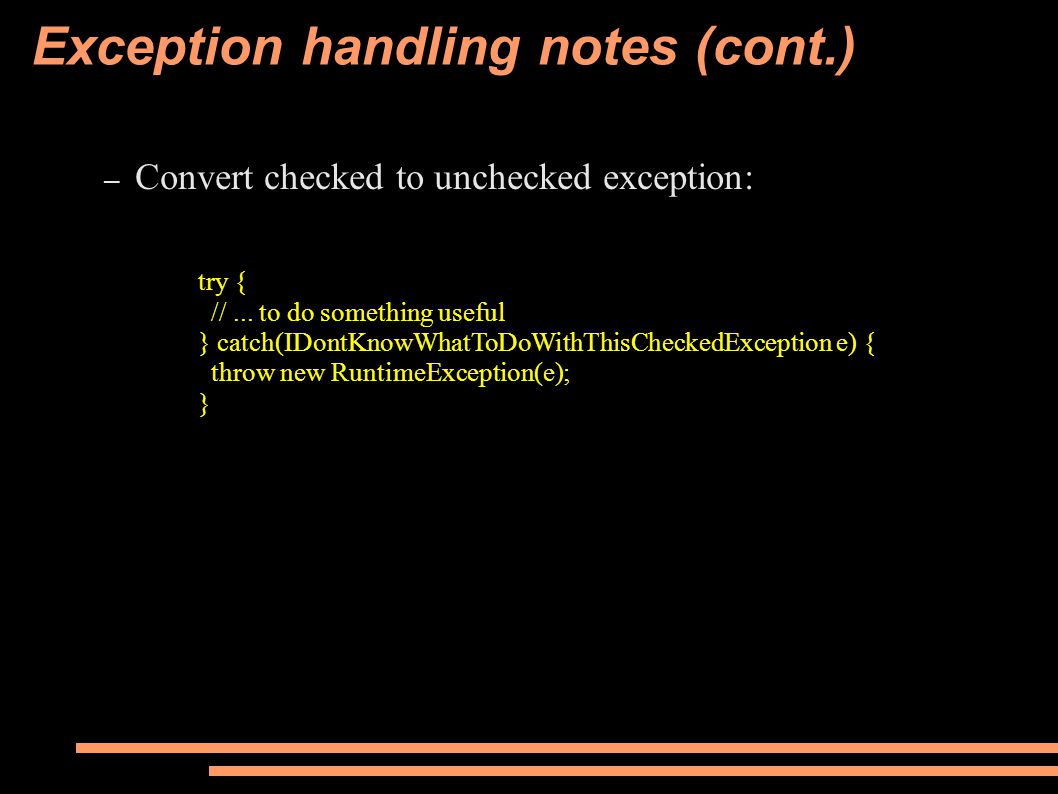 Exception handling notes (cont.)

– Convert checked to unchecked exception:

try {
// ... to do something useful
} catch(IDontKnowWhatToDoWithThisCheckedException e) {
throw new RuntimeException(e);
}